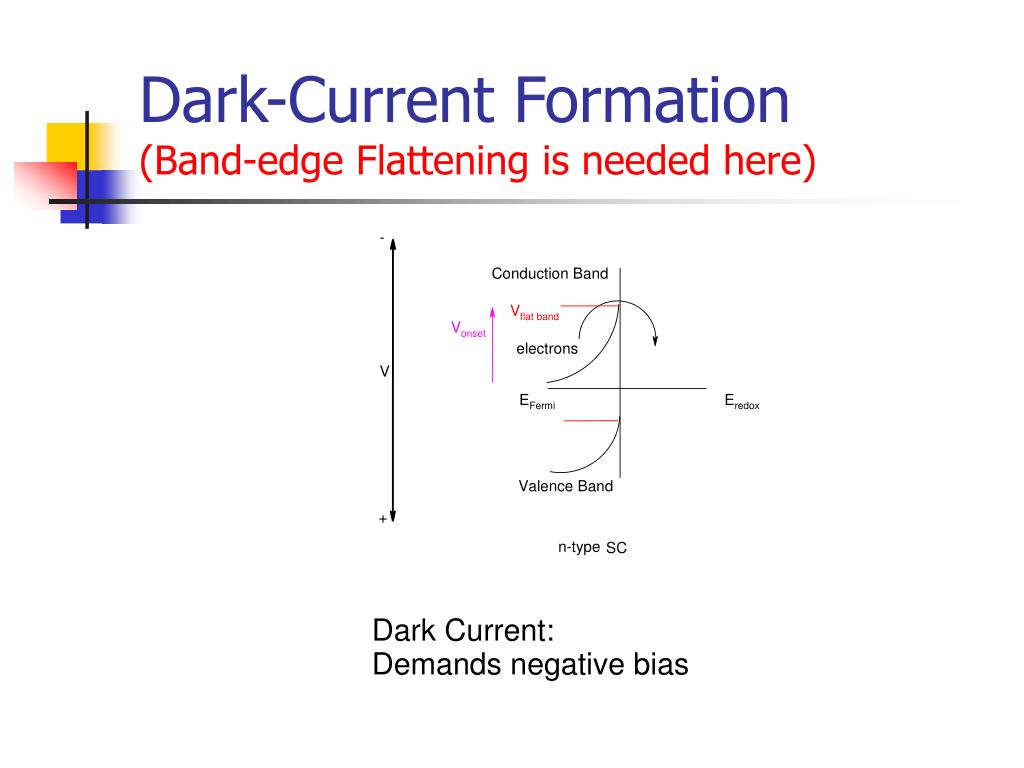 Dark-Current Formation
(Band-edge Flattening is needed here)

-

Conduction Band

$V_{flat\ band}$

$V_{onset}$

electrons

V

$E_{Fermi}$

$E_{redox}$

Valence Band

+

n-type SC

Dark Current:
Demands negative bias